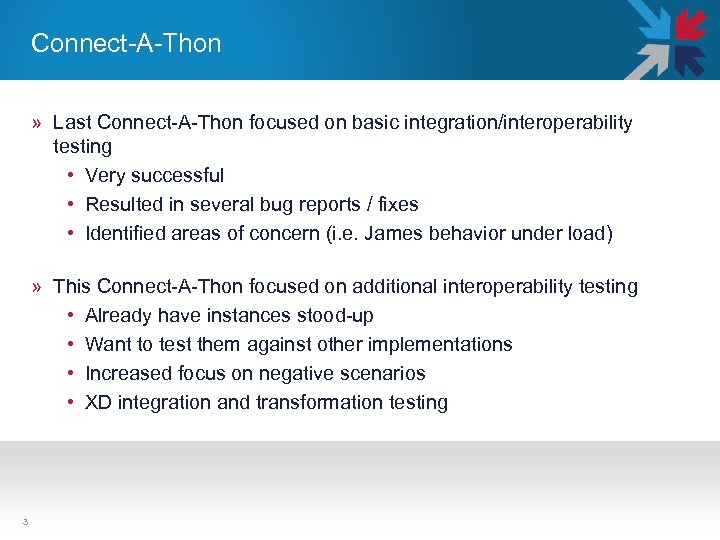 Connect-A-Thon

» Last Connect-A-Thon focused on basic integration/interoperability testing
• Very successful
• Resulted in several bug reports / fixes
• Identified areas of concern (i.e. James behavior under load)

» This Connect-A-Thon focused on additional interoperability testing
• Already have instances stood-up
• Want to test them against other implementations
• Increased focus on negative scenarios
• XD integration and transformation testing

3